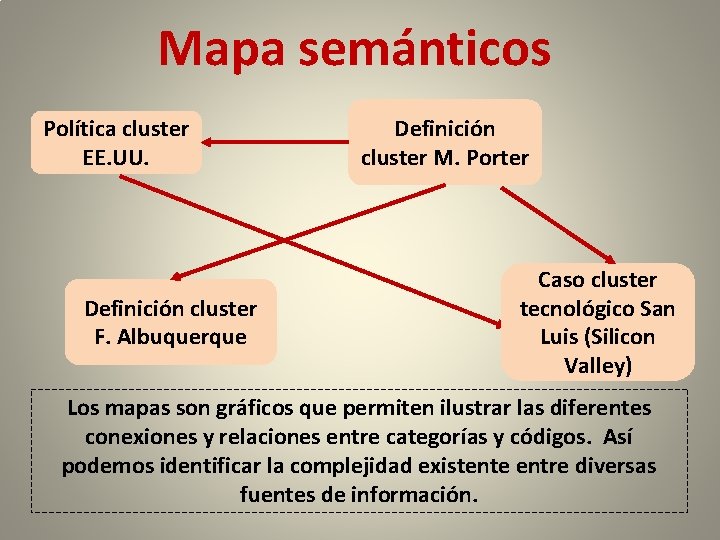 Mapa semánticos

Política cluster EE.UU.

Definición cluster M. Porter

Definición cluster F. Albuquerque

Caso cluster tecnológico San Luis (Silicon Valley)

Los mapas son gráficos que permiten ilustrar las diferentes conexiones y relaciones entre categorías y códigos. Así podemos identificar la complejidad existente entre diversas fuentes de información.